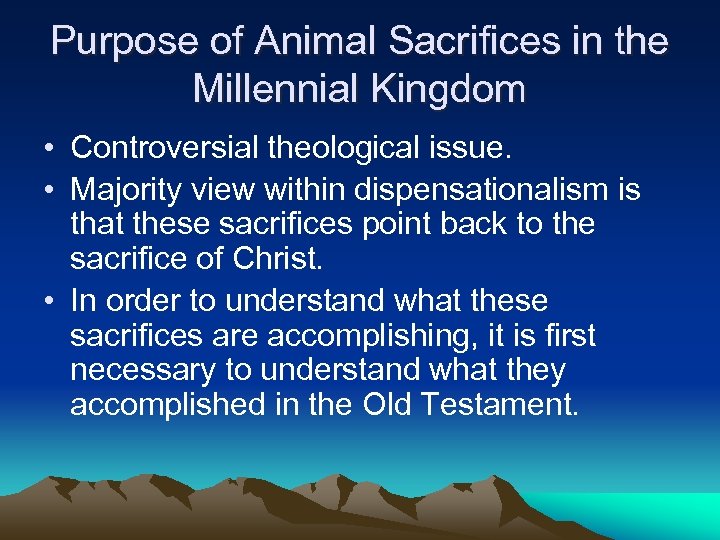 Purpose of Animal Sacrifices in the Millennial Kingdom

• Controversial theological issue.
• Majority view within dispensationalism is that these sacrifices point back to the sacrifice of Christ.
• In order to understand what these sacrifices are accomplishing, it is first necessary to understand what they accomplished in the Old Testament.